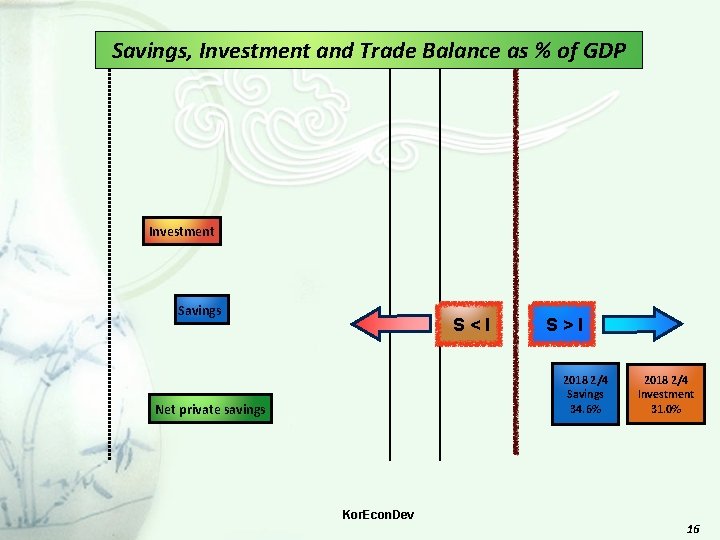 Savings, Investment and Trade Balance as % of GDP

Investment

Savings

Net private savings

S < I

S > I

2018 2/4
Savings
34.6%

2018 2/4
Investment
31.0%

KorEconDev

16